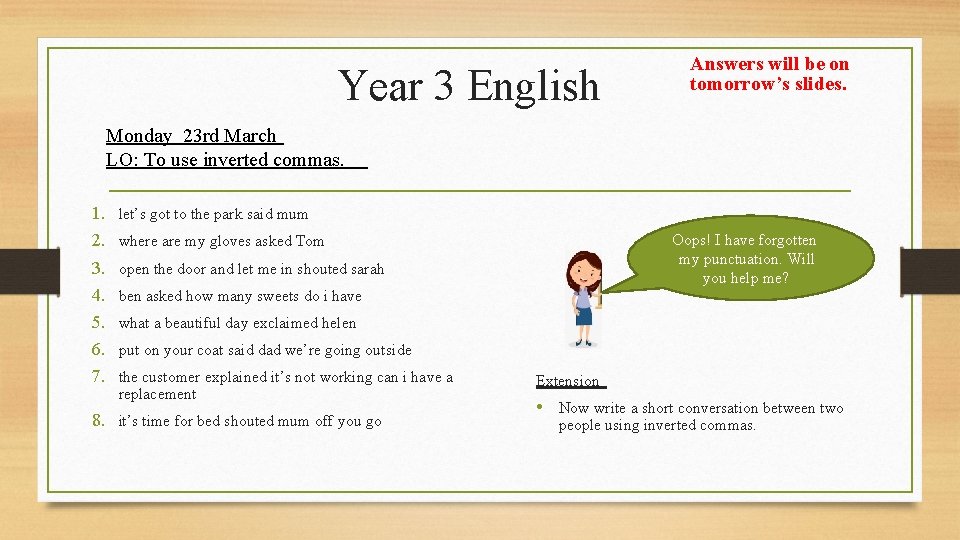 Year 3 English

Answers will be on tomorrow's slides.

Monday 23rd March
LO: To use inverted commas.

1. let's got to the park said mum
2. where are my gloves asked Tom
3. open the door and let me in shouted sarah
4. ben asked how many sweets do i have
5. what a beautiful day exclaimed helen
6. put on your coat said dad we're going outside
7. the customer explained it's not working can i have a replacement
8. it's time for bed shouted mum off you go

Oops! I have forgotten my punctuation. Will you help me?

Extension

• Now write a short conversation between two people using inverted commas.